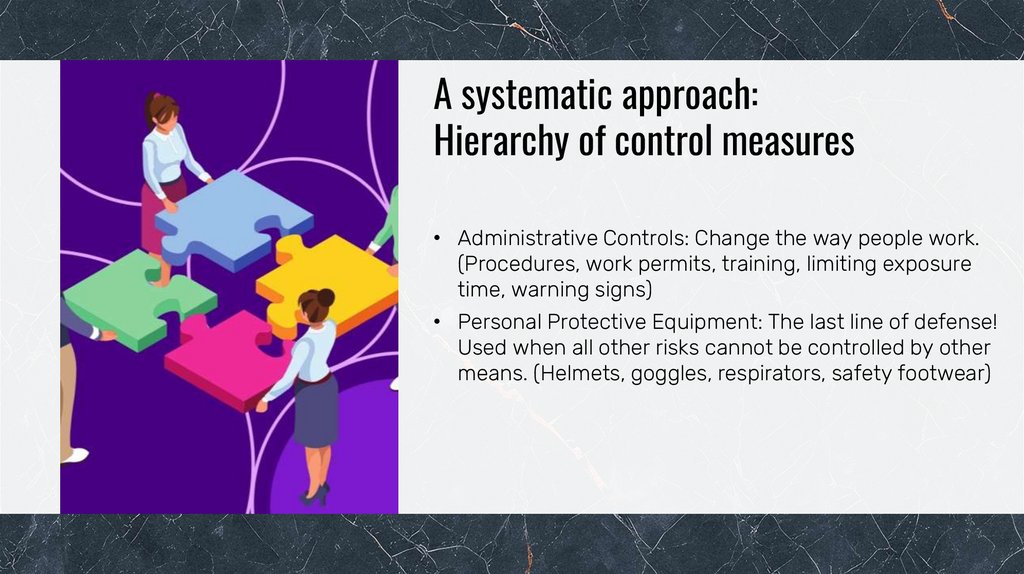 A systematic approach:
Hierarchy of control measures

• Administrative Controls: Change the way people work. (Procedures, work permits, training, limiting exposure time, warning signs)

• Personal Protective Equipment: The last line of defense! Used when all other risks cannot be controlled by other means. (Helmets, goggles, respirators, safety footwear)